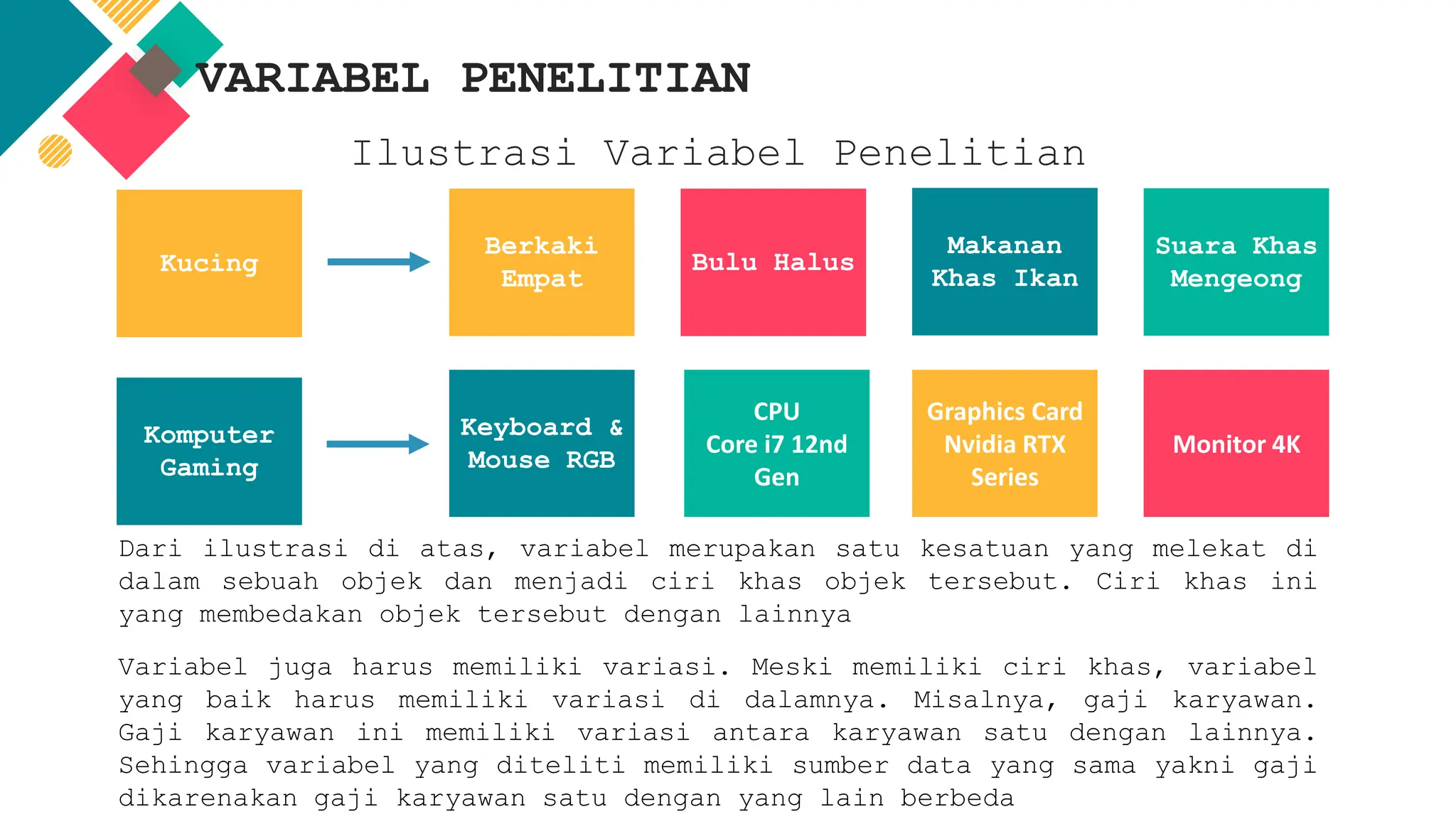 VARIABEL PENELITIAN

Ilustrasi Variabel Penelitian

Kucing

Berkaki Empat

Bulu Halus

Makanan Khas Ikan

Suara Khas Mengeong

Komputer Gaming

Keyboard & Mouse RGB

CPU Core i7 12nd Gen

Graphics Card Nvidia RTX Series

Monitor 4K

Dari ilustrasi di atas, variabel merupakan satu kesatuan yang melekat di dalam sebuah objek dan menjadi ciri khas objek tersebut. Ciri khas ini yang membedakan objek tersebut dengan lainnya

Variabel juga harus memiliki variasi. Meski memiliki ciri khas, variabel yang baik harus memiliki variasi di dalamnya. Misalnya, gaji karyawan. Gaji karyawan ini memiliki variasi antara karyawan satu dengan lainnya. Sehingga variabel yang diteliti memiliki sumber data yang sama yakni gaji dikarenakan gaji karyawan satu dengan yang lain berbeda